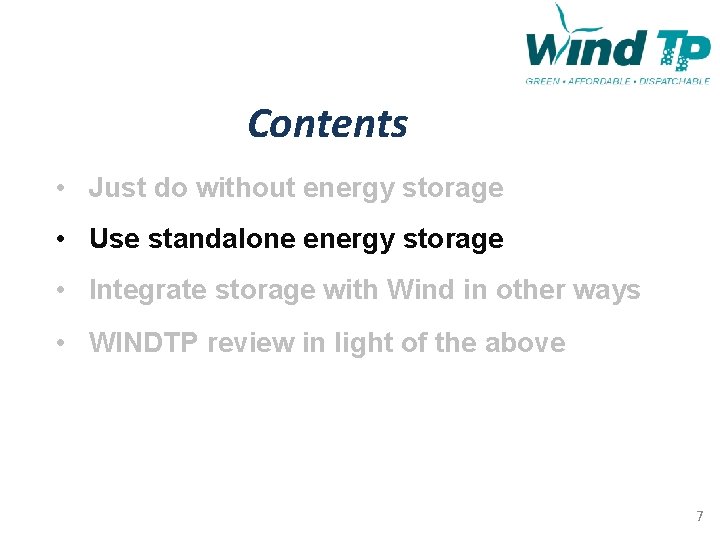 Wind TP
GREEN • AFFORDABLE • DISPATCHABLE

Contents

• Just do without energy storage
• Use standalone energy storage
• Integrate storage with Wind in other ways
• WINDTP review in light of the above

7